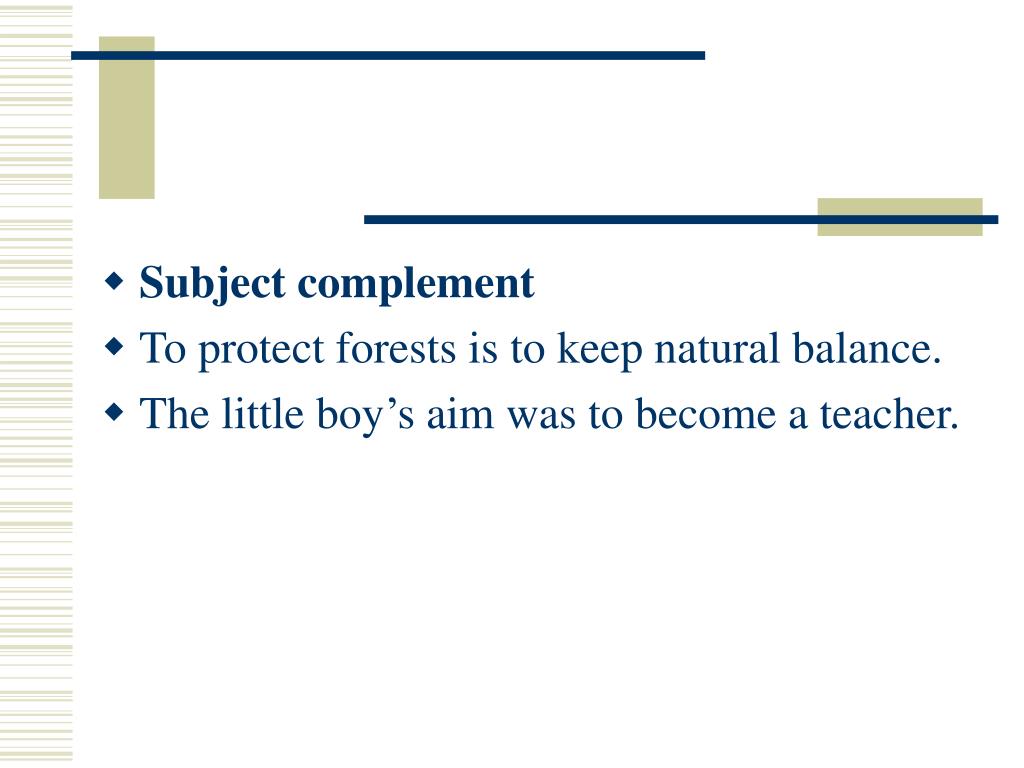 Subject complement
To protect forests is to keep natural balance.
The little boy’s aim was to become a teacher.